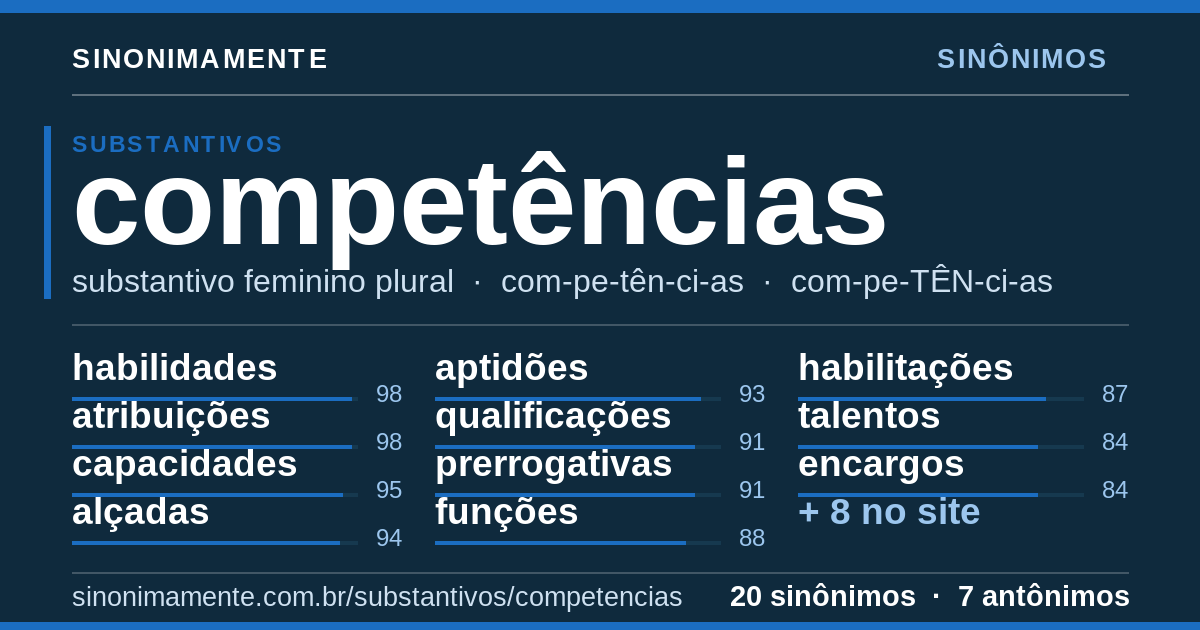 SINONIMAMENTE

SINÔNIMOS

SUBSTANTIVOS

competências

substantivo feminino plural · com-pe-tên-ci-as · com-pe-TÊN-ci-as

habilidades 98
atribuições 98
capacidades 95
alçadas 94

aptidões 93
qualificações 91
prerrogativas 91
funções 88

habilitações 87
talentos 84
encargos 84
+ 8 no site

sinonimamente.com.br/substantivos/competencias

20 sinônimos · 7 antônimos